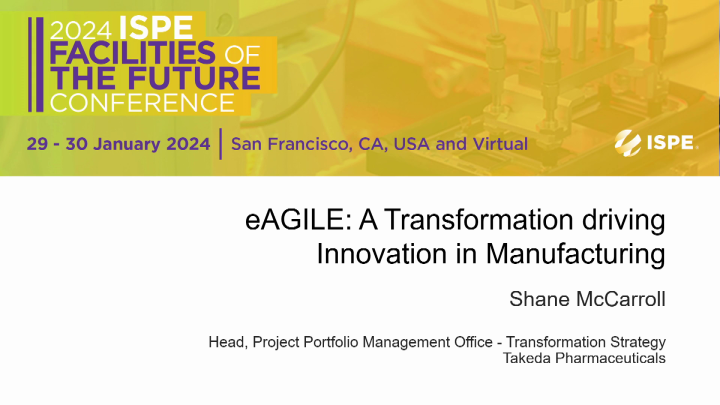 2024 ISPE FACILITIES OF THE FUTURE CONFERENCE

29 - 30 January 2024 | San Francisco, CA, USA and Virtual

ISPE.

eAGILE: A Transformation driving Innovation in Manufacturing

Shane McCarroll

Head, Project Portfolio Management Office - Transformation Strategy
Takeda Pharmaceuticals